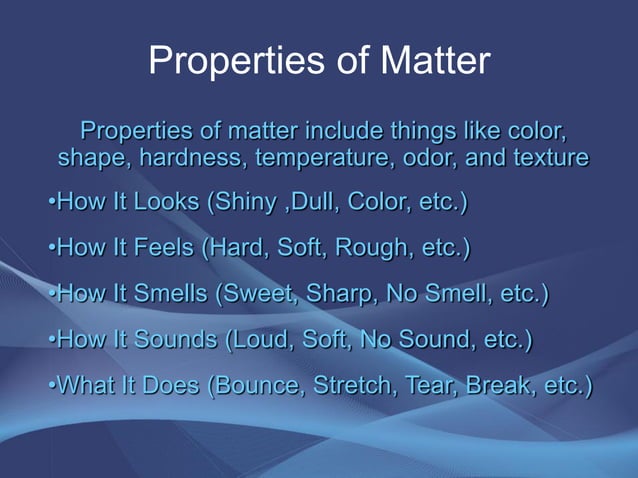 Properties of Matter

Properties of matter include things like color, shape, hardness, temperature, odor, and texture

•How It Looks (Shiny ,Dull, Color, etc.)

•How It Feels (Hard, Soft, Rough, etc.)

•How It Smells (Sweet, Sharp, No Smell, etc.)

•How It Sounds (Loud, Soft, No Sound, etc.)

•What It Does (Bounce, Stretch, Tear, Break, etc.)